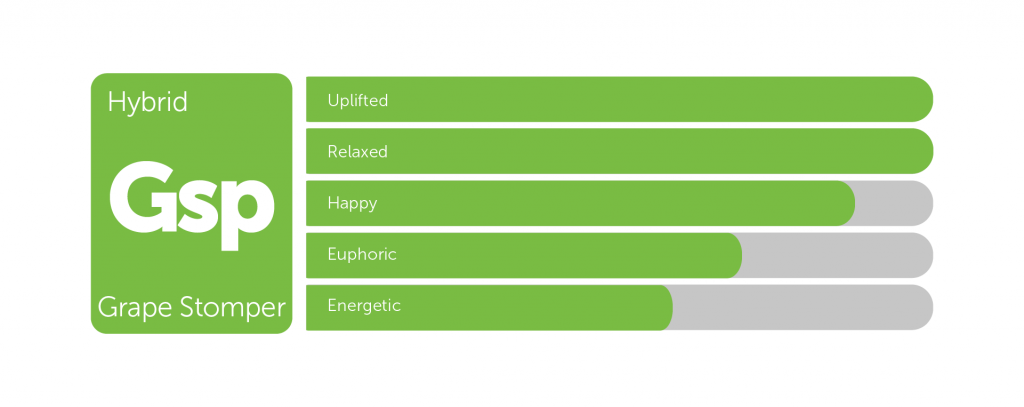 Hybrid

Gsp

Grape Stomper

Uplifted

Relaxed

Happy

Euphoric

Energetic